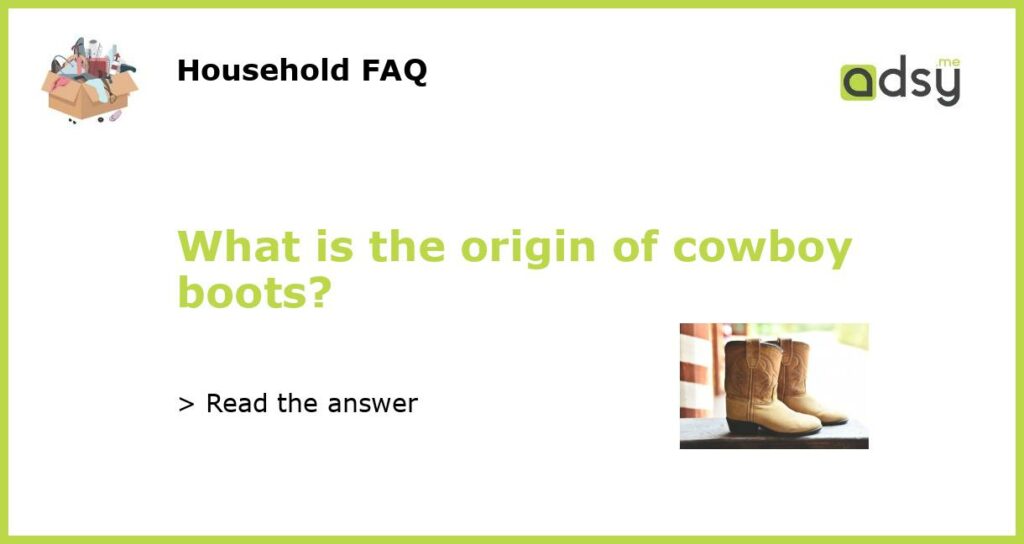 Household FAQ

adsy.me

What is the origin of cowboy boots?

> Read the answer